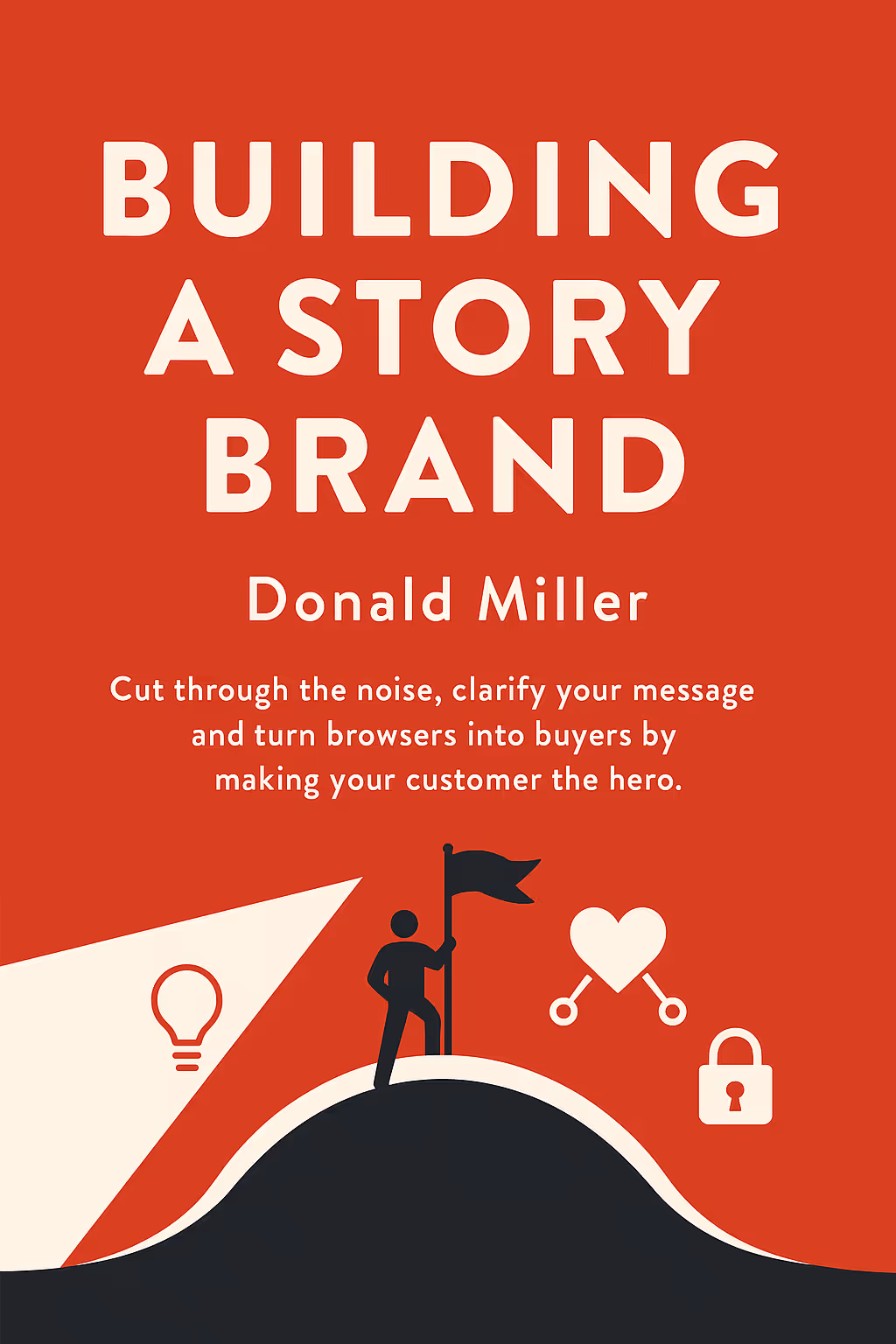 BUILDING A STORY BRAND

Donald Miller

Cut through the noise, clarify your message and turn browsers into buyers by making your customer the hero.